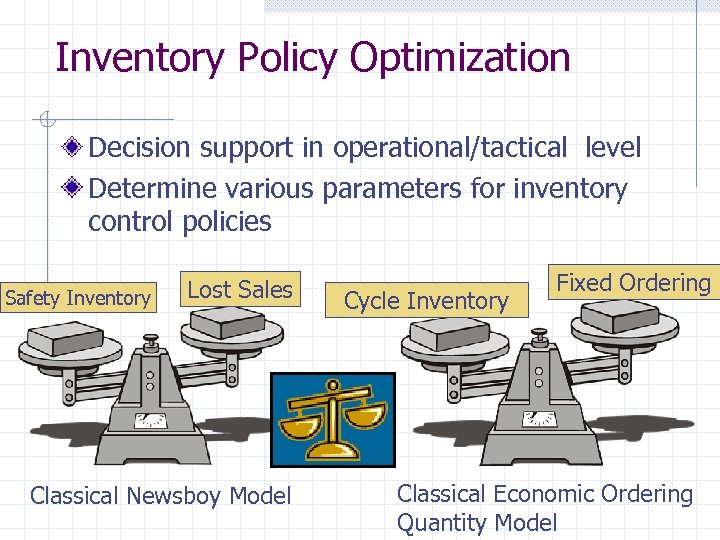 Inventory Policy Optimization

Decision support in operational/tactical level

Determine various parameters for inventory control policies

Safety Inventory

Lost Sales

Cycle Inventory

Fixed Ordering

Classical Newsboy Model

Classical Economic Ordering Quantity Model